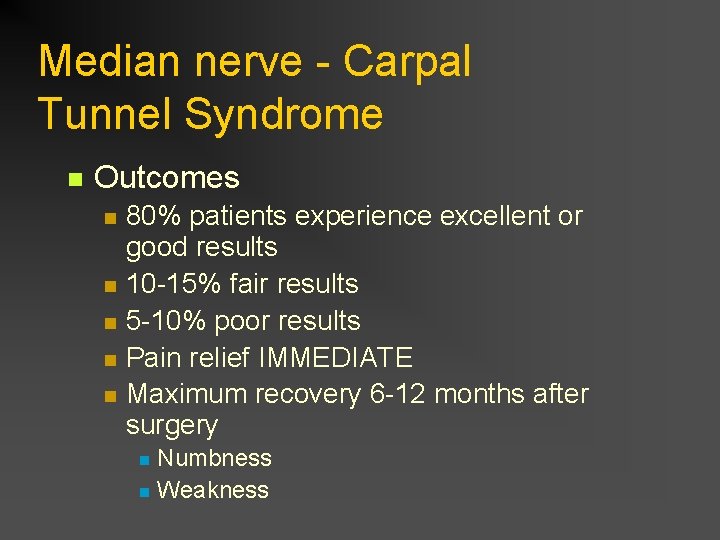 Median nerve - Carpal Tunnel Syndrome

Outcomes
80% patients experience excellent or good results
10-15% fair results
5-10% poor results
Pain relief IMMEDIATE
Maximum recovery 6-12 months after surgery
Numbness
Weakness